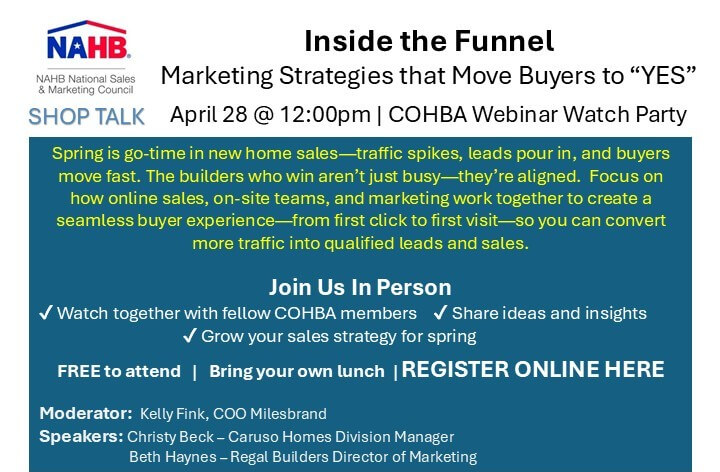 NAHB.
NAHB National Sales & Marketing Council
SHOP TALK

Inside the Funnel
Marketing Strategies that Move Buyers to “YES”
April 28 @ 12:00pm | COHBA Webinar Watch Party

Spring is go-time in new home sales—traffic spikes, leads pour in, and buyers move fast. The builders who win aren’t just busy—they’re aligned. Focus on how online sales, on-site teams, and marketing work together to create a seamless buyer experience—from first click to first visit—so you can convert more traffic into qualified leads and sales.

Join Us In Person
✓ Watch together with fellow COHBA members ✓ Share ideas and insights
✓ Grow your sales strategy for spring

FREE to attend | Bring your own lunch | REGISTER ONLINE HERE

Moderator: Kelly Fink, COO Milesbrand
Speakers: Christy Beck – Caruso Homes Division Manager
Beth Haynes – Regal Builders Director of Marketing